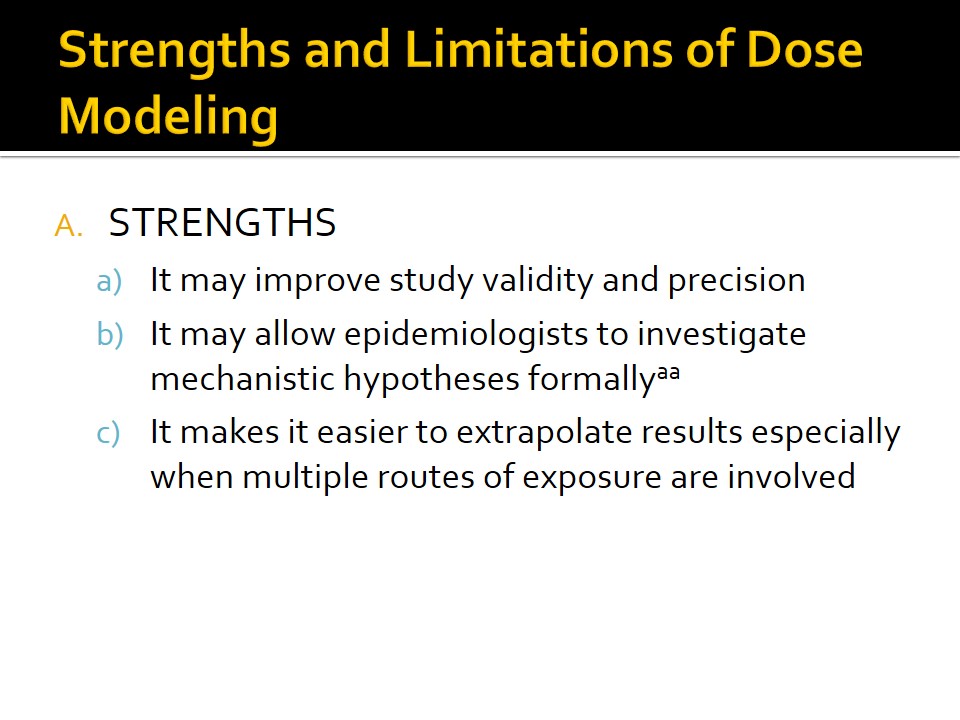 Strengths and Limitations of Dose Modeling

A. STRENGTHS

a) It may improve study validity and precision

b) It may allow epidemiologists to investigate mechanistic hypotheses formally$^{aa}$

c) It makes it easier to extrapolate results especially when multiple routes of exposure are involved